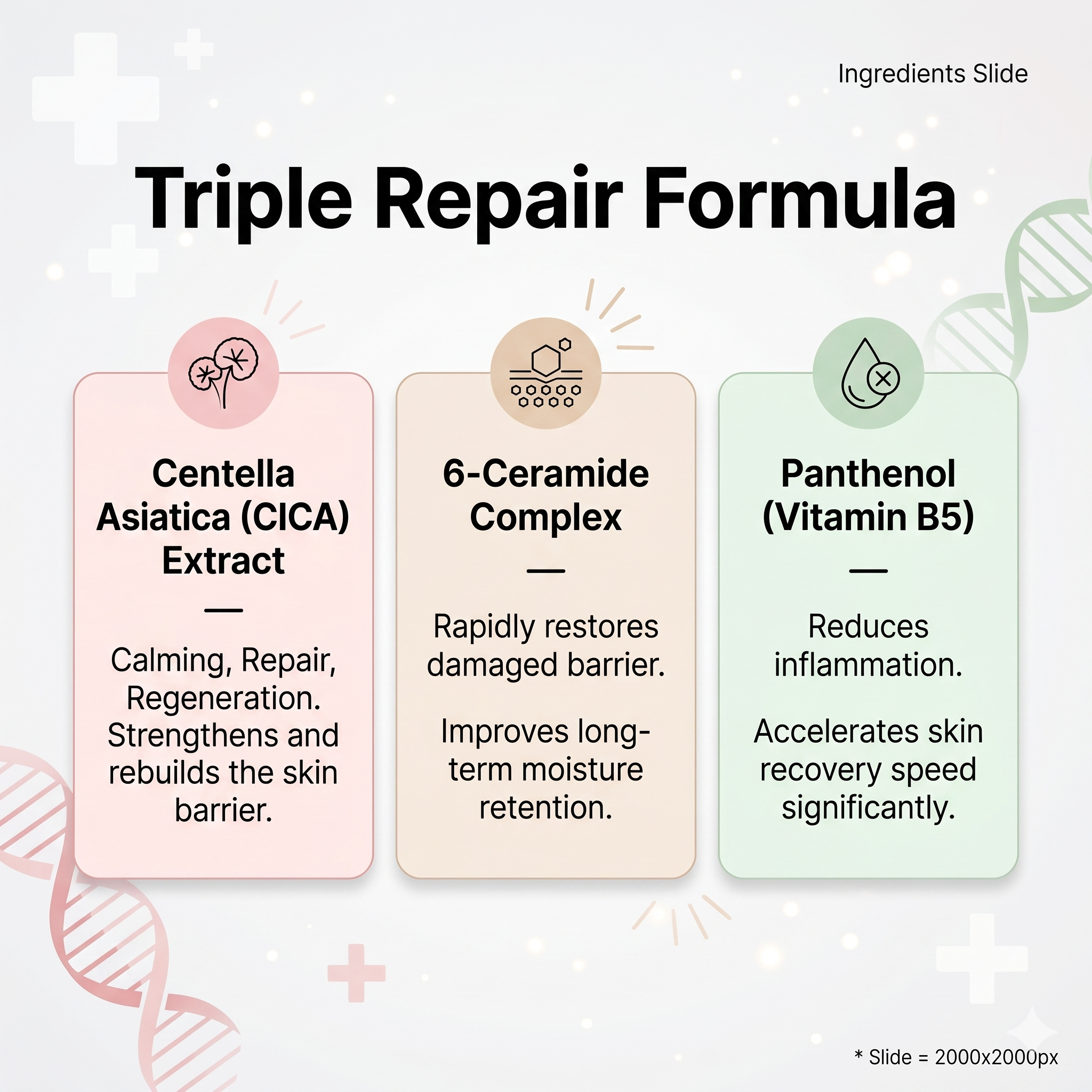 Ingredients Slide

Triple Repair Formula

Centella Asiatica (CICA) Extract

—

Calming, Repair, Regeneration. Strengthens and rebuilds the skin barrier.

6-Ceramide Complex

—

Rapidly restores damaged barrier.

Improves long-term moisture retention.

Panthenol (Vitamin B5)

—

Reduces inflammation.

Accelerates skin recovery speed significantly.

* Slide = 2000x2000px